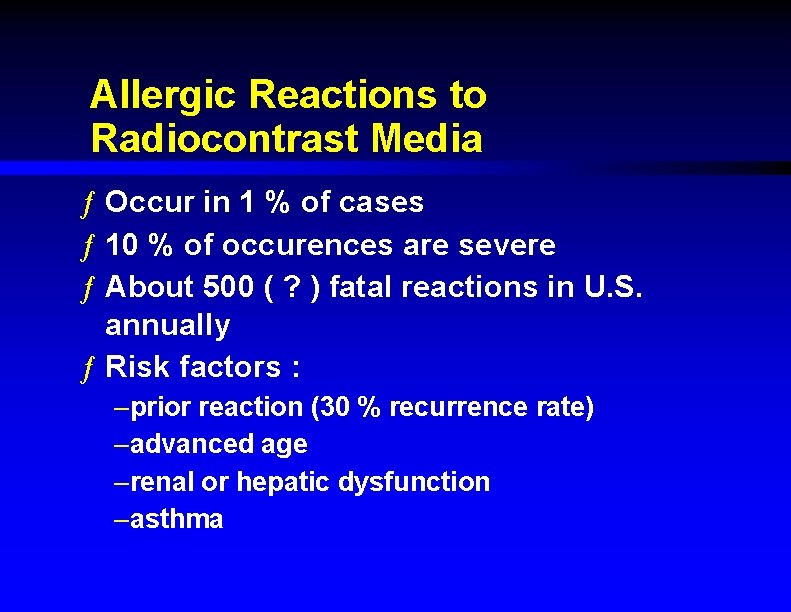 Allergic Reactions to Radiocontrast Media

ƒ Occur in 1 % of cases
ƒ 10 % of occurences are severe
ƒ About 500 ( ? ) fatal reactions in U.S. annually
ƒ Risk factors :
–prior reaction (30 % recurrence rate)
–advanced age
–renal or hepatic dysfunction
–asthma